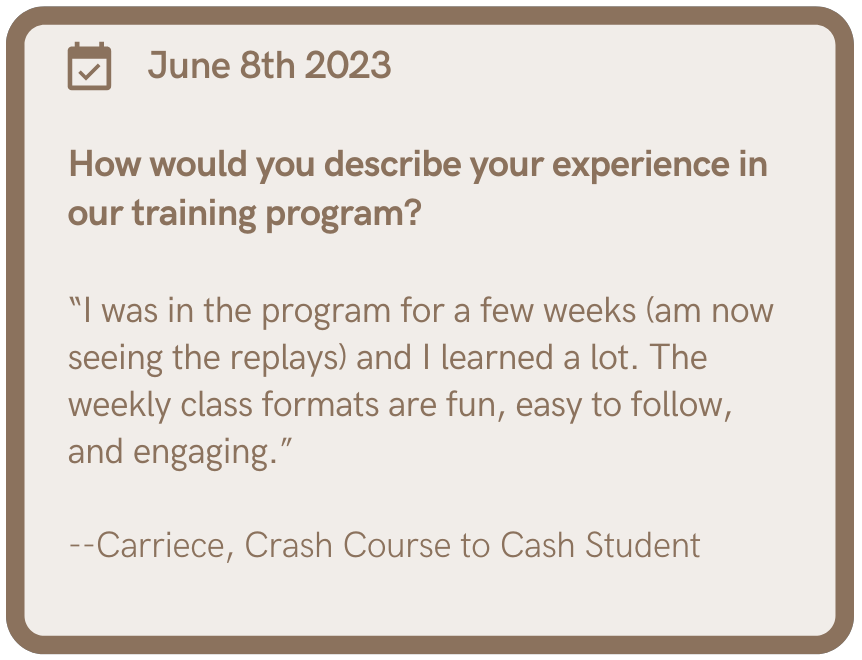 June 8th 2023

How would you describe your experience in our training program?

“I was in the program for a few weeks (am now seeing the replays) and I learned a lot. The weekly class formats are fun, easy to follow, and engaging.”

--Carriece, Crash Course to Cash Student